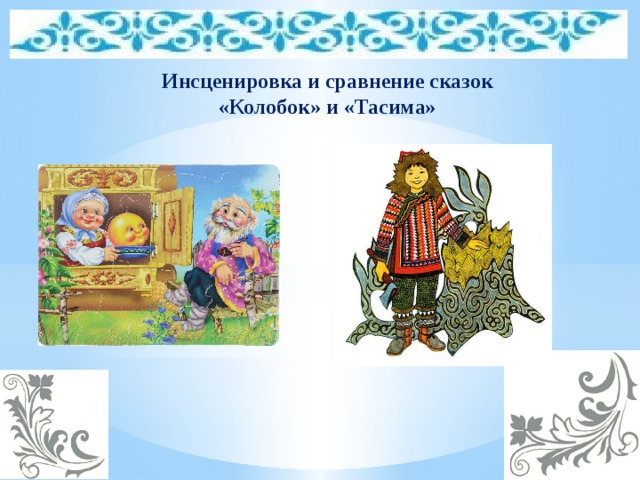 Инсценировка и сравнение сказок
«Колобок» и «Тасима»